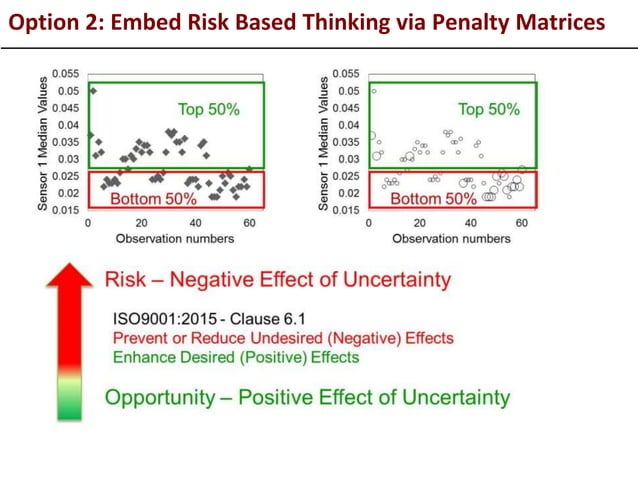 Option 2: Embed Risk Based Thinking via Penalty Matrices

Sensor 1 Median Values

0.055
0.05
0.045
0.04
0.035
0.03
0.025
0.02
0.015

Top 50%

Bottom 50%

0
20
40
60

Observation numbers

Sensor 1 Median Values

0.055
0.05
0.045
0.04
0.035
0.03
0.025
0.02
0.015

Top 50%

Bottom 50%

0
20
40
60

Observation numbers

Risk – Negative Effect of Uncertainty

ISO9001:2015 - Clause 6.1
Prevent or Reduce Undesired (Negative) Effects
Enhance Desired (Positive) Effects

Opportunity – Positive Effect of Uncertainty